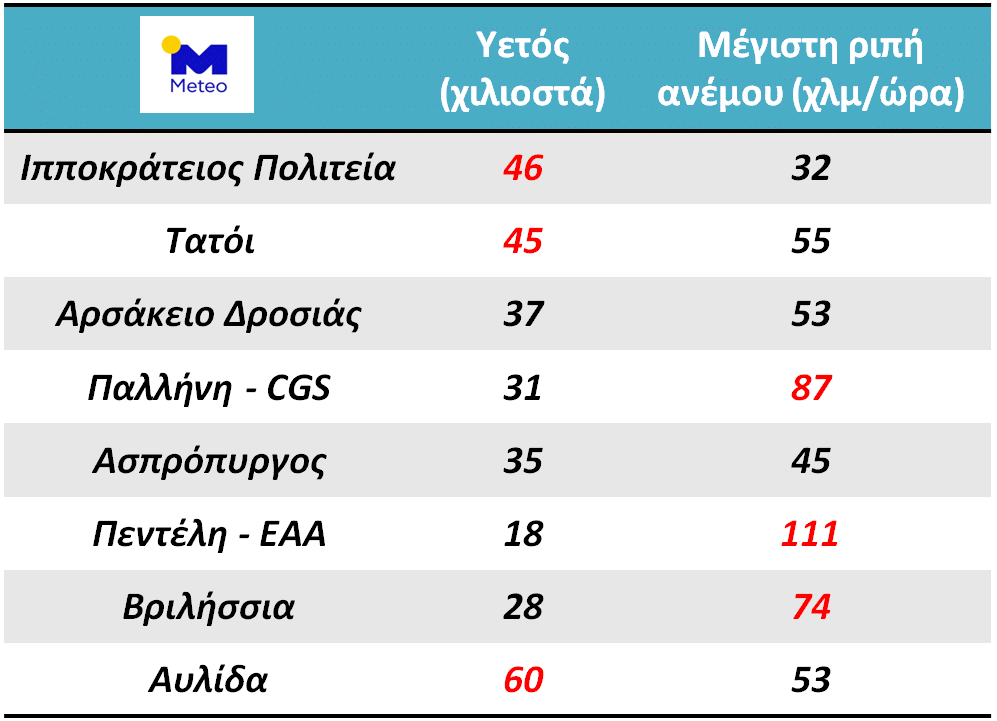 | Meteo | Υετός (χιλιοστά) | Μέγιστη ριπή ανέμου (χλμ/ώρα) |
|---|---|---|
| Ιπποκράτειος Πολιτεία | 46 | 32 |
| Τατόι | 45 | 55 |
| Αρσάκειο Δροσιάς | 37 | 53 |
| Παλλήνη - CGS | 31 | 87 |
| Ασπρόπυργος | 35 | 45 |
| Πεντέλη - ΕΑΑ | 18 | 111 |
| Βριλήσσια | 28 | 74 |
| Αυλίδα | 60 | 53 |